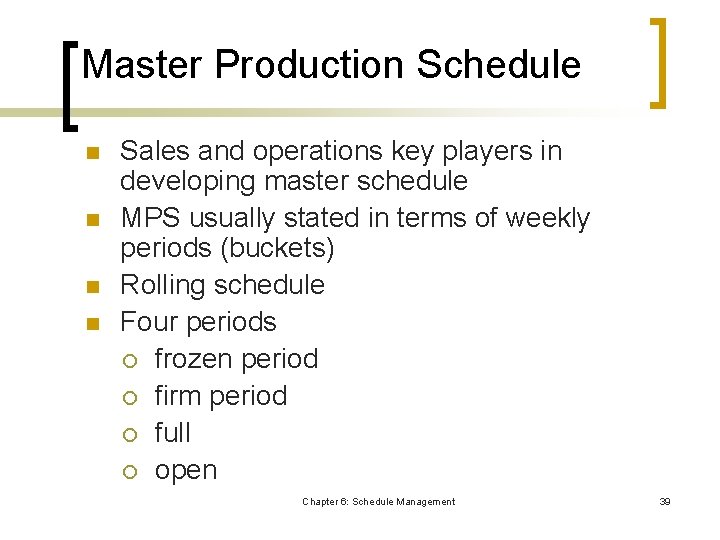 Master Production Schedule

- Sales and operations key players in developing master schedule
- MPS usually stated in terms of weekly periods (buckets)
- Rolling schedule
- Four periods
  - frozen period
  - firm period
  - full
  - open

Chapter 6: Schedule Management

39